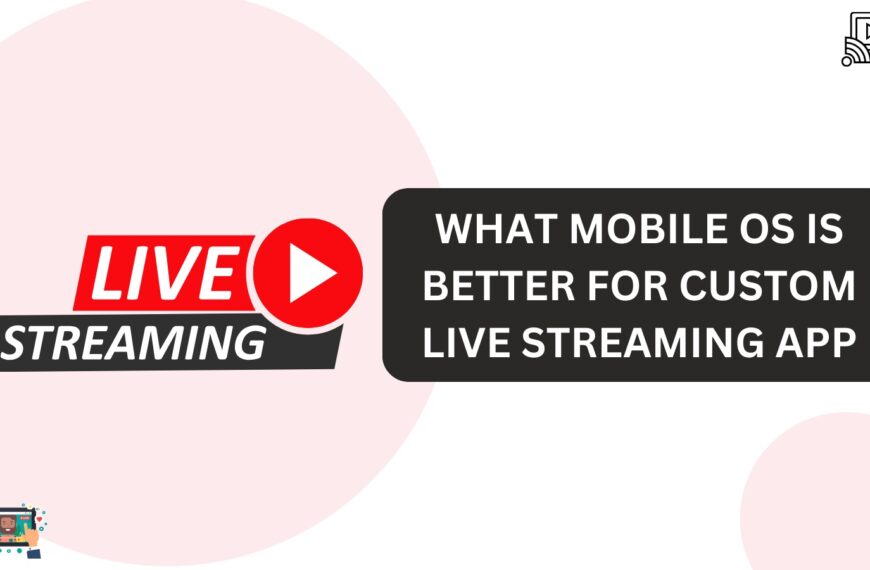 LIVE
STREAMING

WHAT MOBILE OS IS BETTER FOR CUSTOM LIVE STREAMING APP